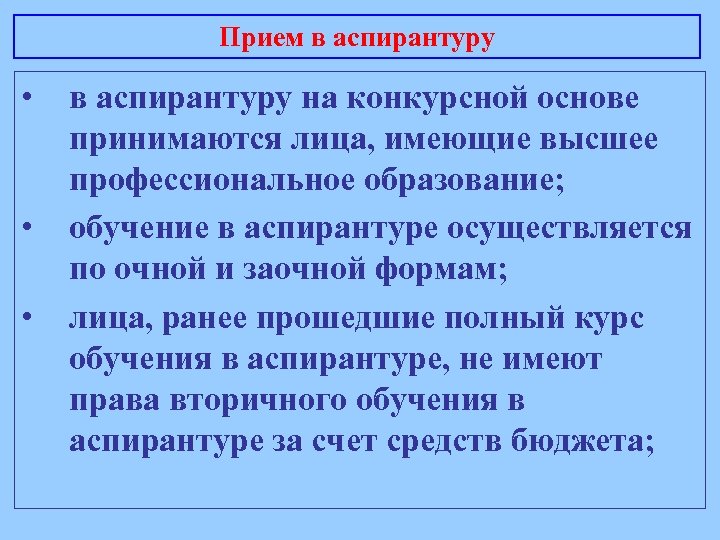 Прием в аспирантуру

• в аспирантуру на конкурсной основе принимаются лица, имеющие высшее профессиональное образование;

• обучение в аспирантуре осуществляется по очной и заочной формам;

• лица, ранее прошедшие полный курс обучения в аспирантуре, не имеют права вторичного обучения в аспирантуре за счет средств бюджета;